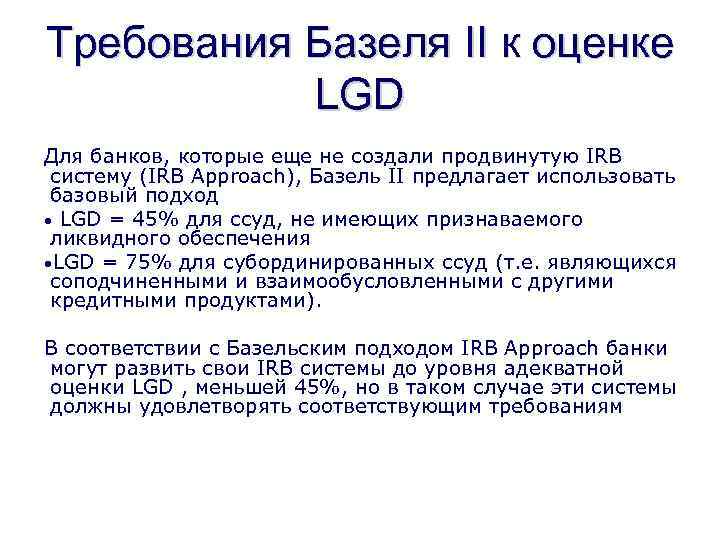 Требования Базеля II к оценке LGD

Для банков, которые еще не создали продвинутую IRB систему (IRB Approach), Базель II предлагает использовать базовый подход

• LGD = 45% для ссуд, не имеющих признаваемого ликвидного обеспечения

•LGD = 75% для субординированных ссуд (т.е. являющихся соподчиненными и взаимообусловленными с другими кредитными продуктами).

В соответствии с Базельским подходом IRB Approach банки могут развить свои IRB системы до уровня адекватной оценки LGD , меньшей 45%, но в таком случае эти системы должны удовлетворять соответствующим требованиям